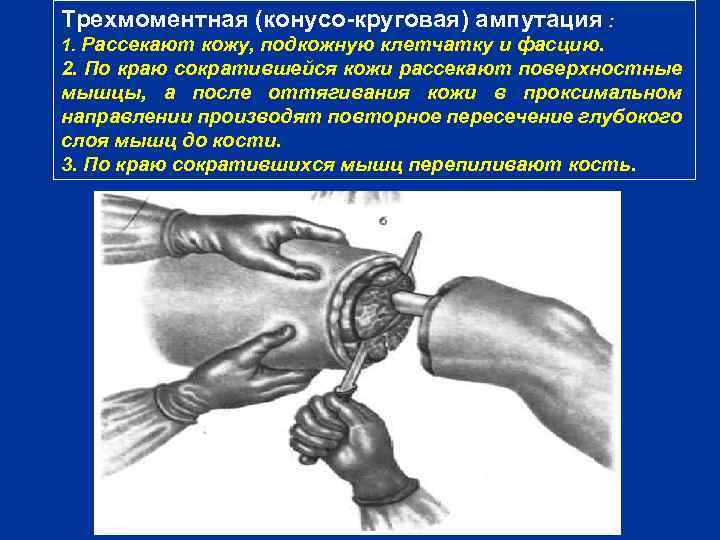 Трехмоментная (конусо-круговая) ампутация :
1. Рассекают кожу, подкожную клетчатку и фасцию.
2. По краю сократившейся кожи рассекают поверхностные мышцы, а после оттягивания кожи в проксимальном направлении производят повторное пересечение глубокого слоя мышц до кости.
3. По краю сократившихся мышц перепиливают кость.

б